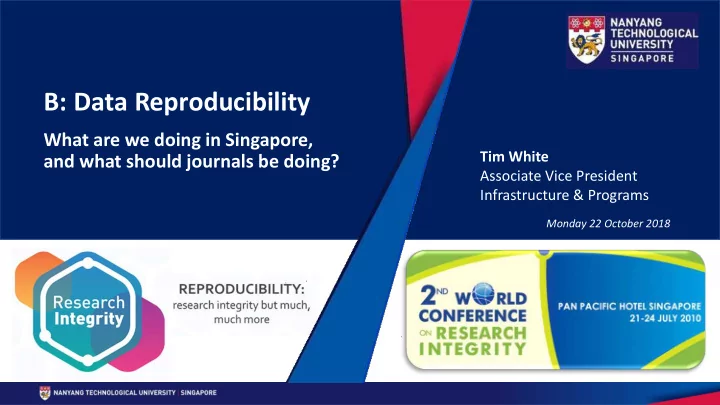 NANYANG TECHNOLOGICAL UNIVERSITY SINGAPORE

B: Data Reproducibility

What are we doing in Singapore, and what should journals be doing?

Tim White
Associate Vice President
Infrastructure & Programs

Monday 22 October 2018

Research Integrity

REPRODUCIBILITY: research integrity but much, much more

2ND WORLD CONFERENCE ON RESEARCH INTEGRITY

PAN PACIFIC HOTEL SINGAPORE
21-24 JULY 2010

NANYANG TECHNOLOGICAL UNIVERSITY | SINGAPORE